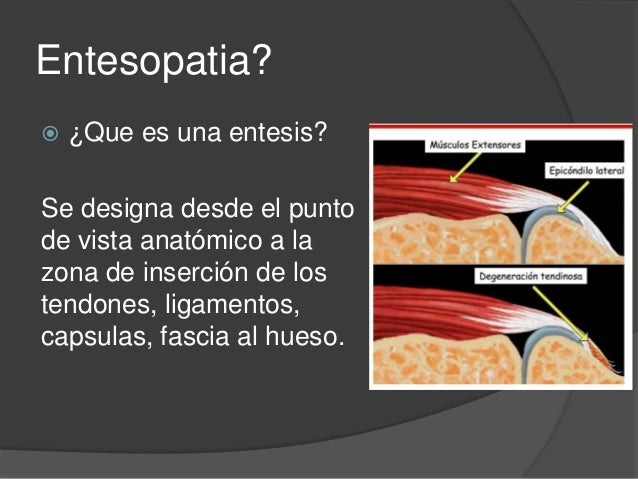 Entesopatia?

¿Que es una entesis?

Se designa desde el punto de vista anatómico a la zona de inserción de los tendones, ligamentos, capsulas, fascia al hueso.

Músculos Extensores

Epicóndilo lateral

Degeneración tendinosa